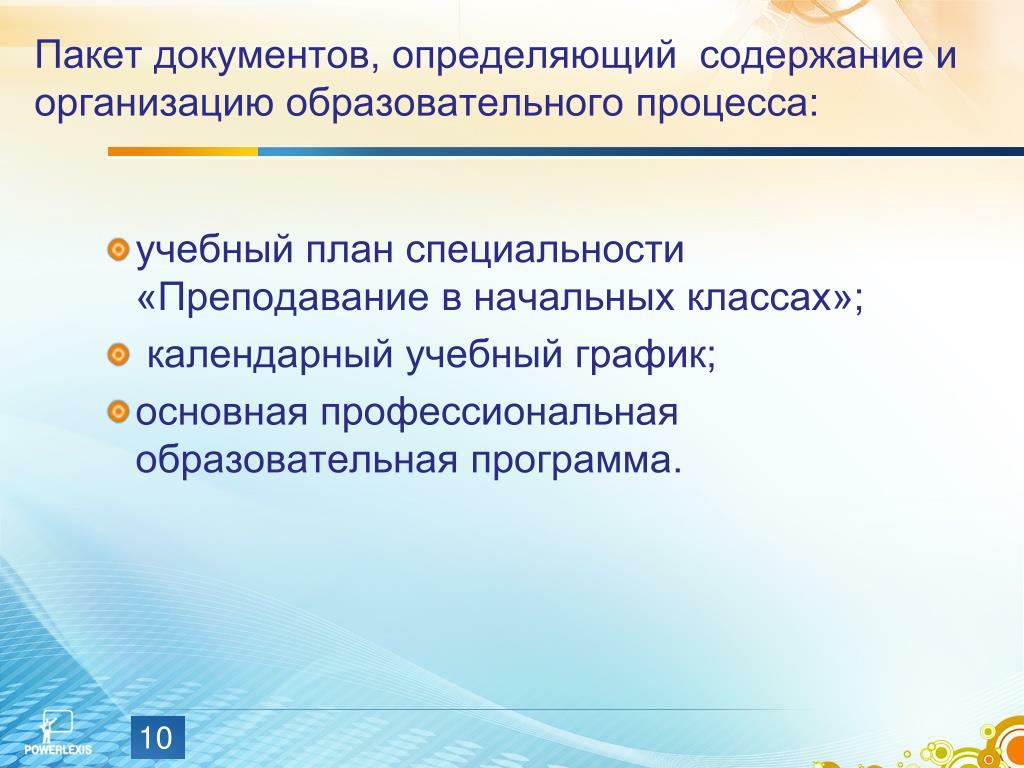 Пакет документов, определяющий содержание и организацию образовательного процесса:

учебный план специальности «Преподавание в начальных классах»;

календарный учебный график;

основная профессиональная образовательная программа.

POWERLEXIS

10